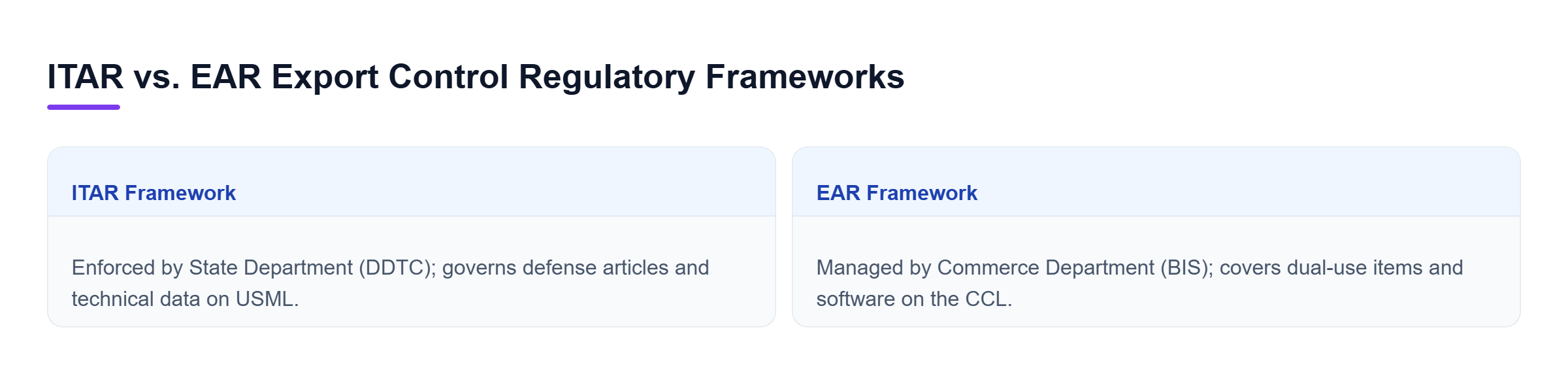 ITAR vs. EAR Export Control Regulatory Frameworks

ITAR Framework

Enforced by State Department (DDTC); governs defense articles and technical data on USML.

EAR Framework

Managed by Commerce Department (BIS); covers dual-use items and software on the CCL.